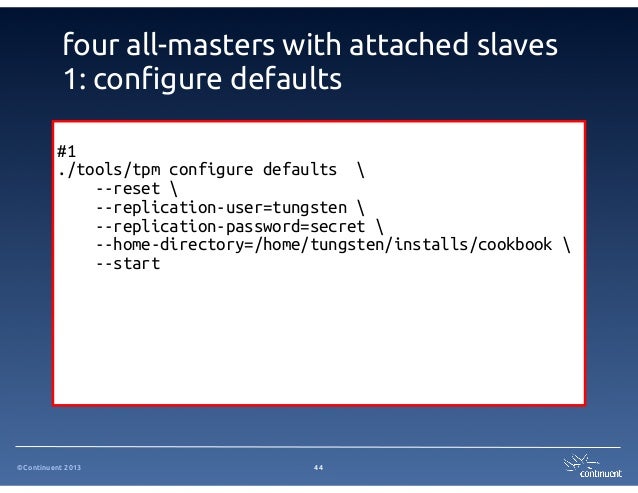 four all-masters with attached slaves
1: configure defaults

#1
./tools/tpm configure defaults \
    --reset \
    --replication-user=tungsten \
    --replication-password=secret \
    --home-directory=/home/tungsten/installs/cookbook \
    --start

©Continuent 2013

44

continuent